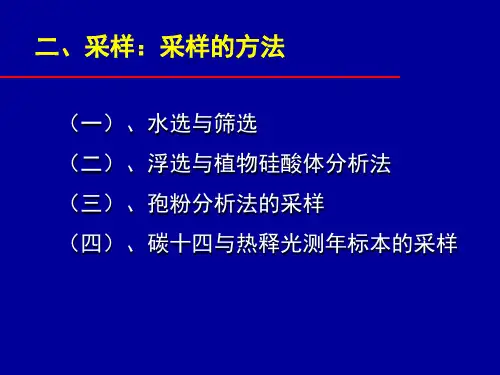 二、采样：采样的方法

（一）、水选与筛选

（二）、浮选与植物硅酸体分析法

（三）、孢粉分析法的采样

（四）、碳十四与热释光测年标本的采样